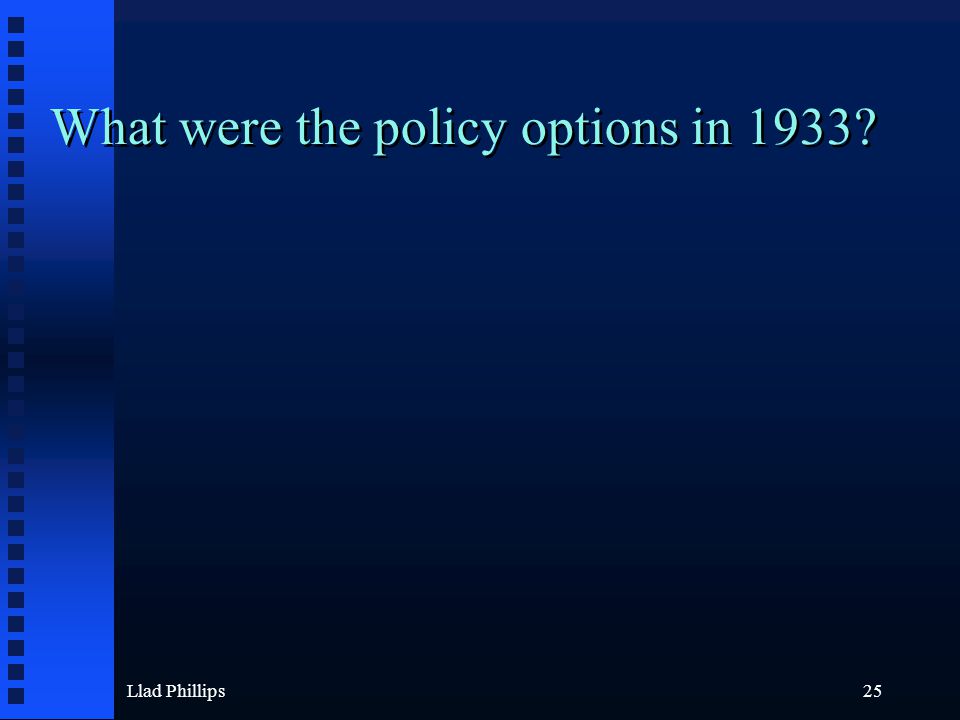 What were the policy options in 1933?

Llad Phillips

25